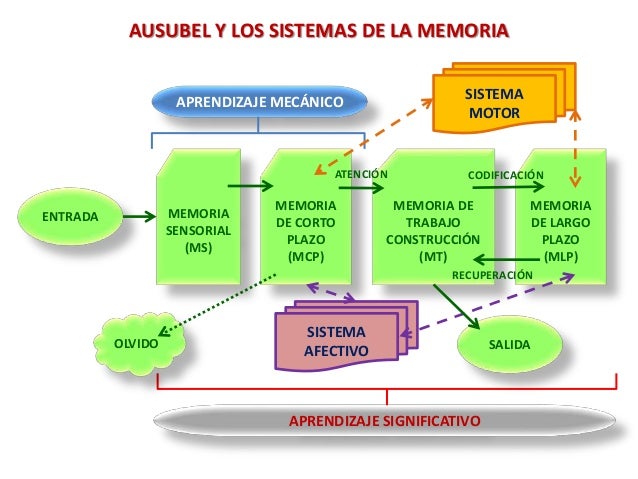 AUSUBEL Y LOS SISTEMAS DE LA MEMORIA

APRENDIZAJE MECÁNICO

SISTEMA MOTOR

ENTRADA

MEMORIA SENSORIAL (MS)

MEMORIA DE CORTO PLAZO (MCP)

ATENCIÓN

MEMORIA DE TRABAJO CONSTRUCCIÓN (MT)

CODIFICACIÓN

MEMORIA DE LARGO PLAZO (MLP)

RECUPERACIÓN

OLVIDO

SISTEMA AFECTIVO

SALIDA

APRENDIZAJE SIGNIFICATIVO